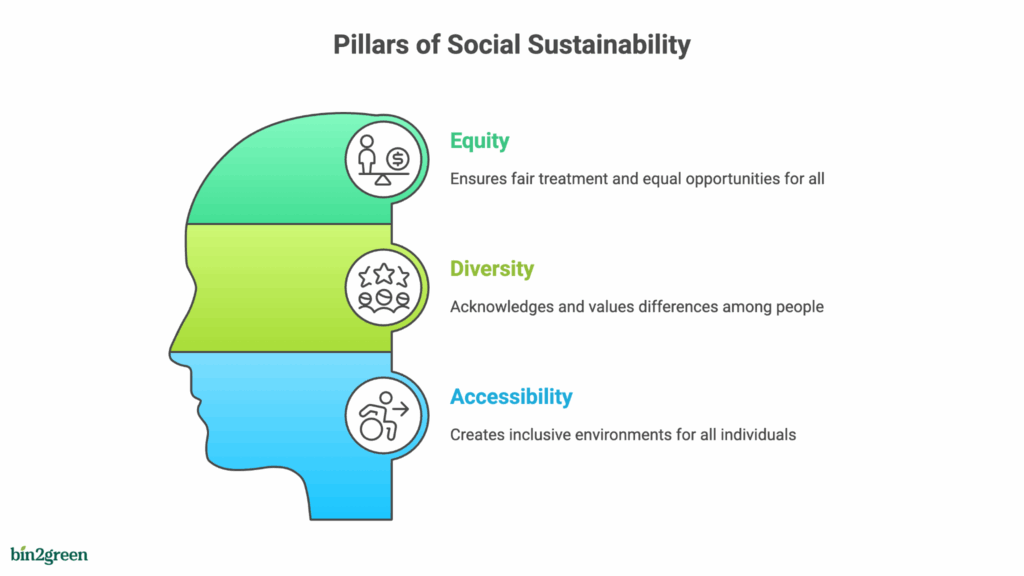 Pillars of Social Sustainability

Equity

Ensures fair treatment and equal opportunities for all

Diversity

Acknowledges and values differences among people

Accessibility

Creates inclusive environments for all individuals

bin2green